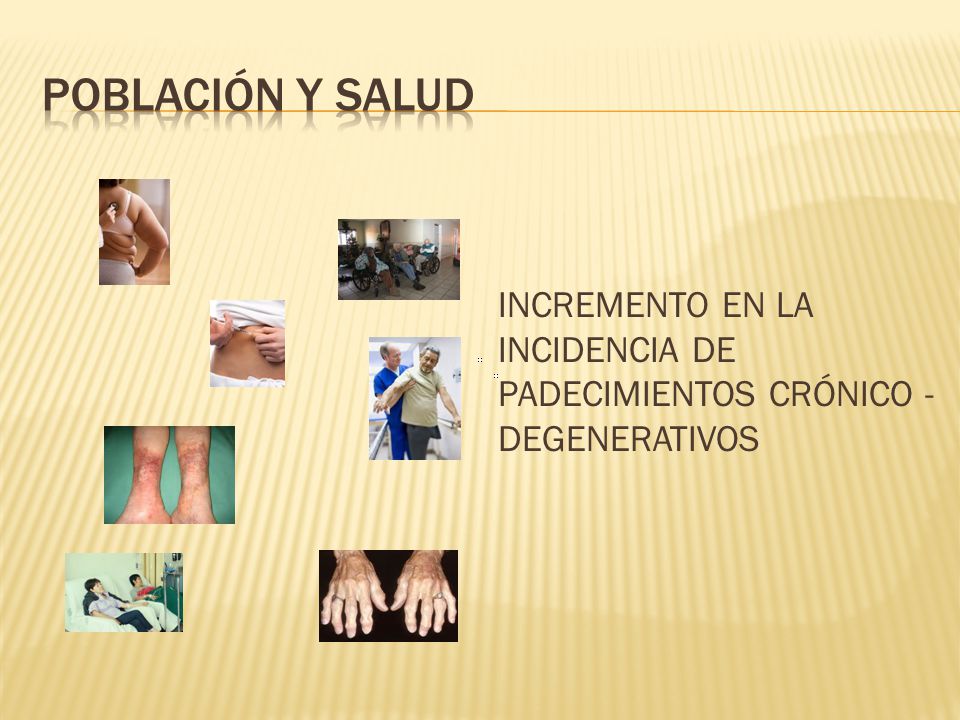 POBLACIÓN Y SALUD

INCREMENTO EN LA INCIDENCIA DE PADECIMIENTOS CRÓNICO - DEGENERATIVOS